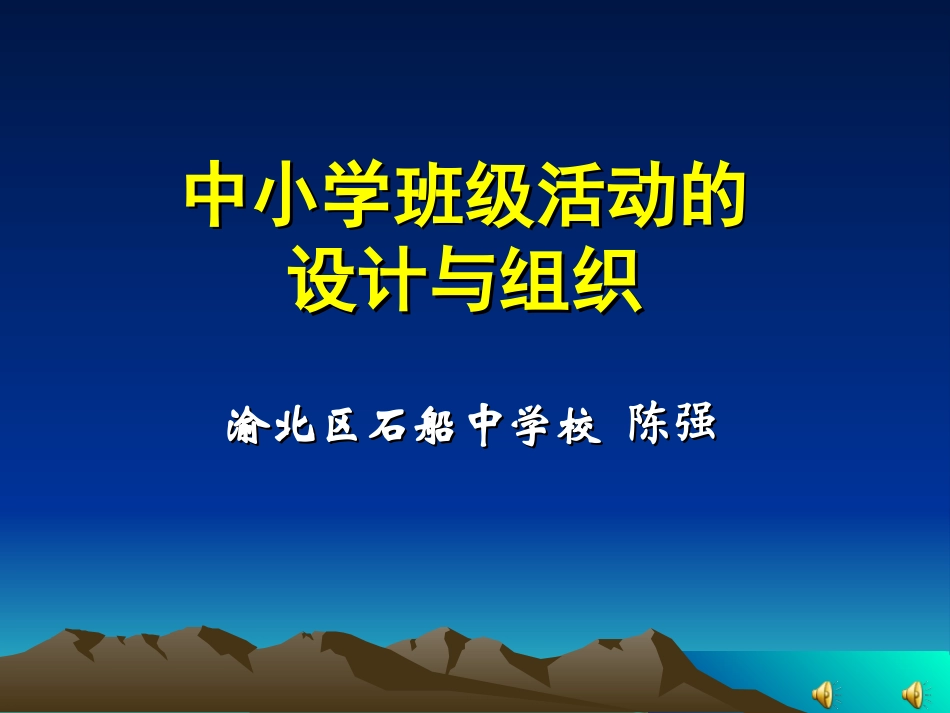 中小学班级活动的
设计与组织

渝北区石船中学校 陈强